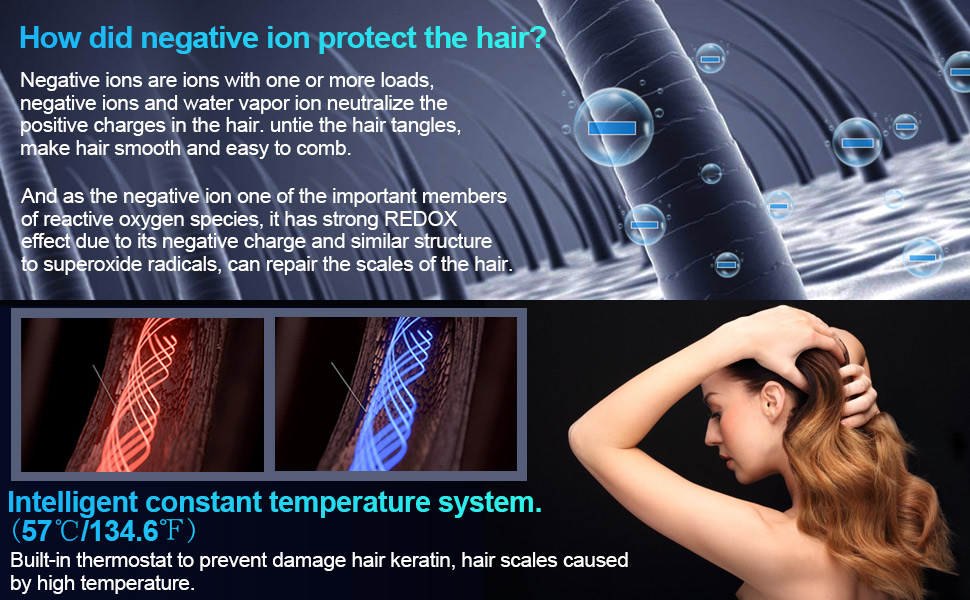 How did negative ion protect the hair?

Negative ions are ions with one or more loads, negative ions and water vapor ion neutralize the positive charges in the hair. untie the hair tangles, make hair smooth and easy to comb.

And as the negative ion one of the important members of reactive oxygen species, it has strong REDOX effect due to its negative charge and similar structure to superoxide radicals, can repair the scales of the hair.

Intelligent constant temperature system.
（57℃/134.6℉）
Built-in thermostat to prevent damage hair keratin, hair scales caused by high temperature.